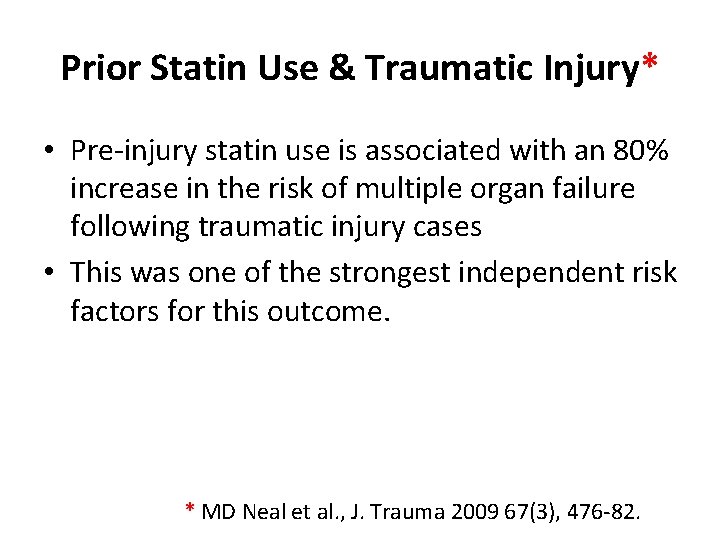 Prior Statin Use & Traumatic Injury*

• Pre-injury statin use is associated with an 80% increase in the risk of multiple organ failure following traumatic injury cases

• This was one of the strongest independent risk factors for this outcome.

* MD Neal et al., J. Trauma 2009 67(3), 476-82.